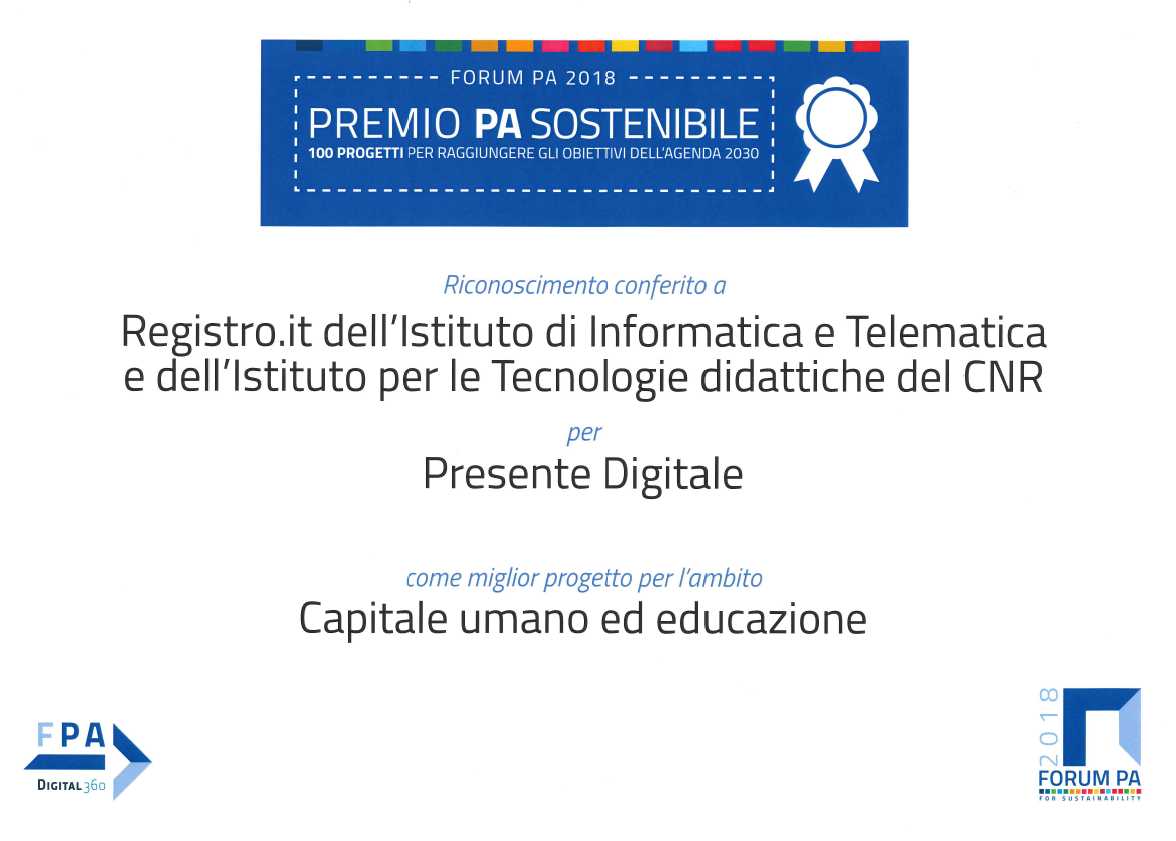 FORUM PA 2018

PREMIO PA SOSTENIBILE

100 PROGETTI PER RAGGIUNGERE GLI OBIETTIVI DELL'AGENDA 2030

Riconoscimento conferito a

Registro.it dell'Istituto di Informatica e Telematica e dell'Istituto per le Tecnologie didattiche del CNR

per

Presente Digitale

come miglior progetto per l'ambito

Capitale umano ed educazione

FPA
DIGITAL360

2018
FORUM PA
FOR SUSTAINABILITY